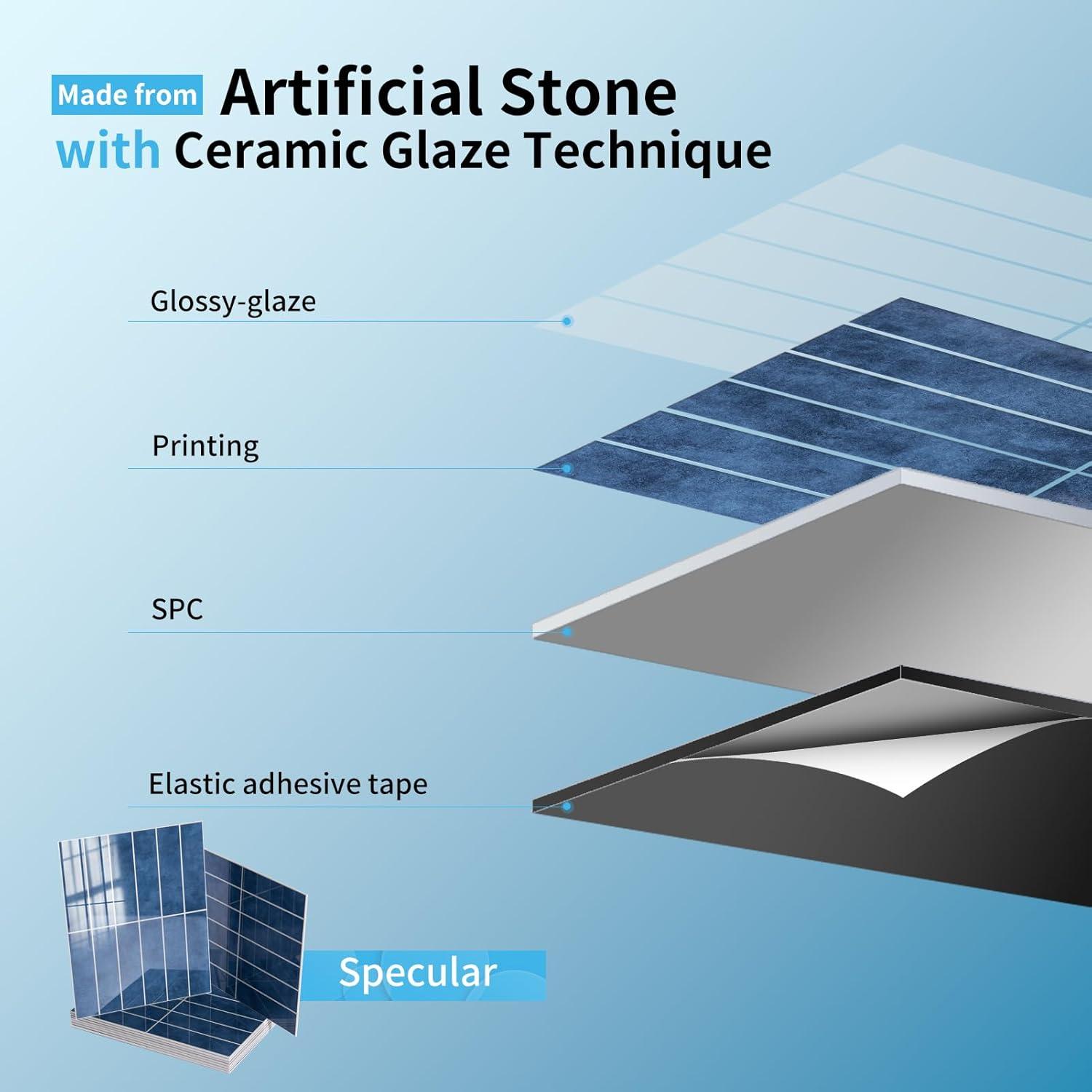 Made from Artificial Stone
with Ceramic Glaze Technique

Glossy-glaze

Printing

SPC

Elastic adhesive tape

Specular